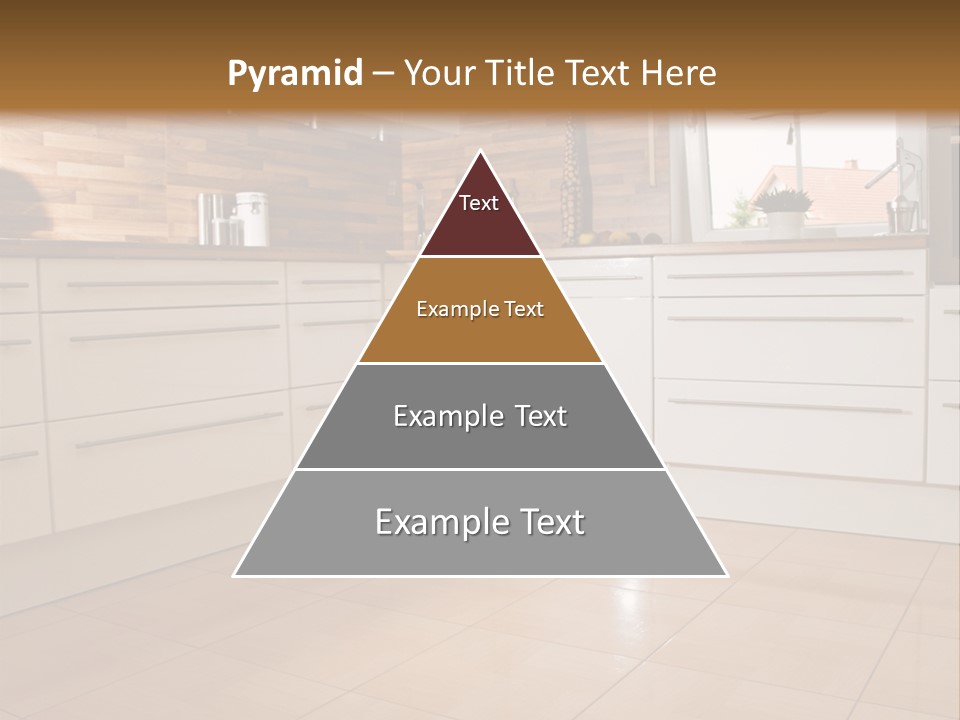 Pyramid – Your Title Text Here

Text

Example Text

Example Text

Example Text